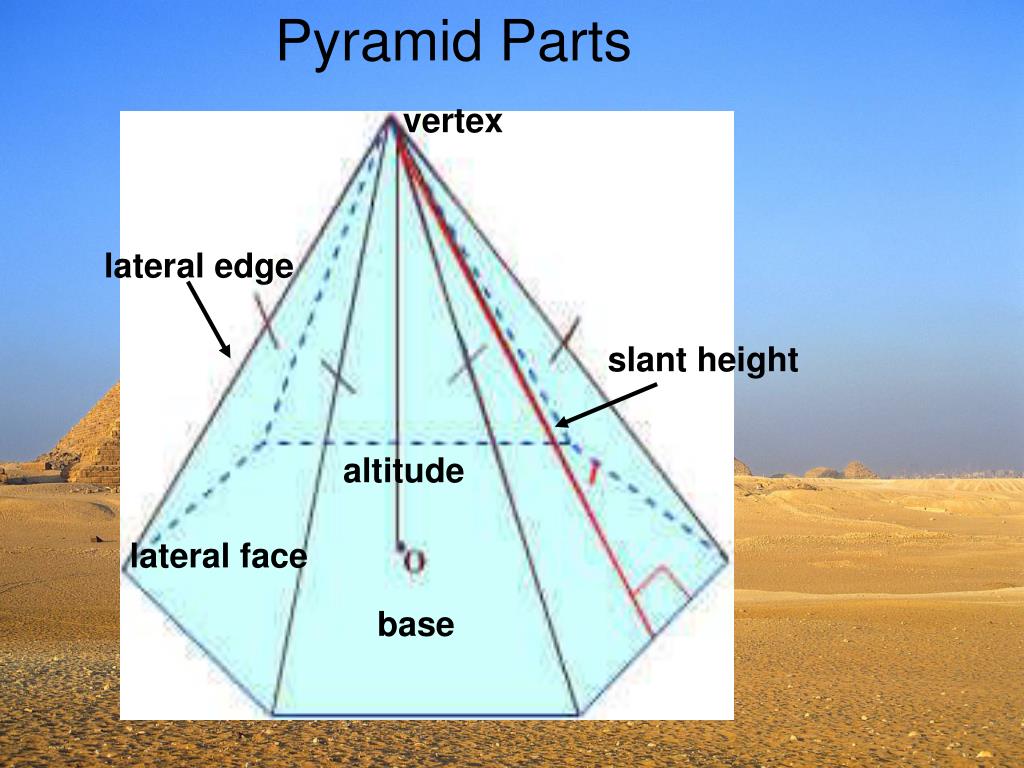 Pyramid Parts

vertex

lateral edge

slant height

altitude

l

lateral face

O

base